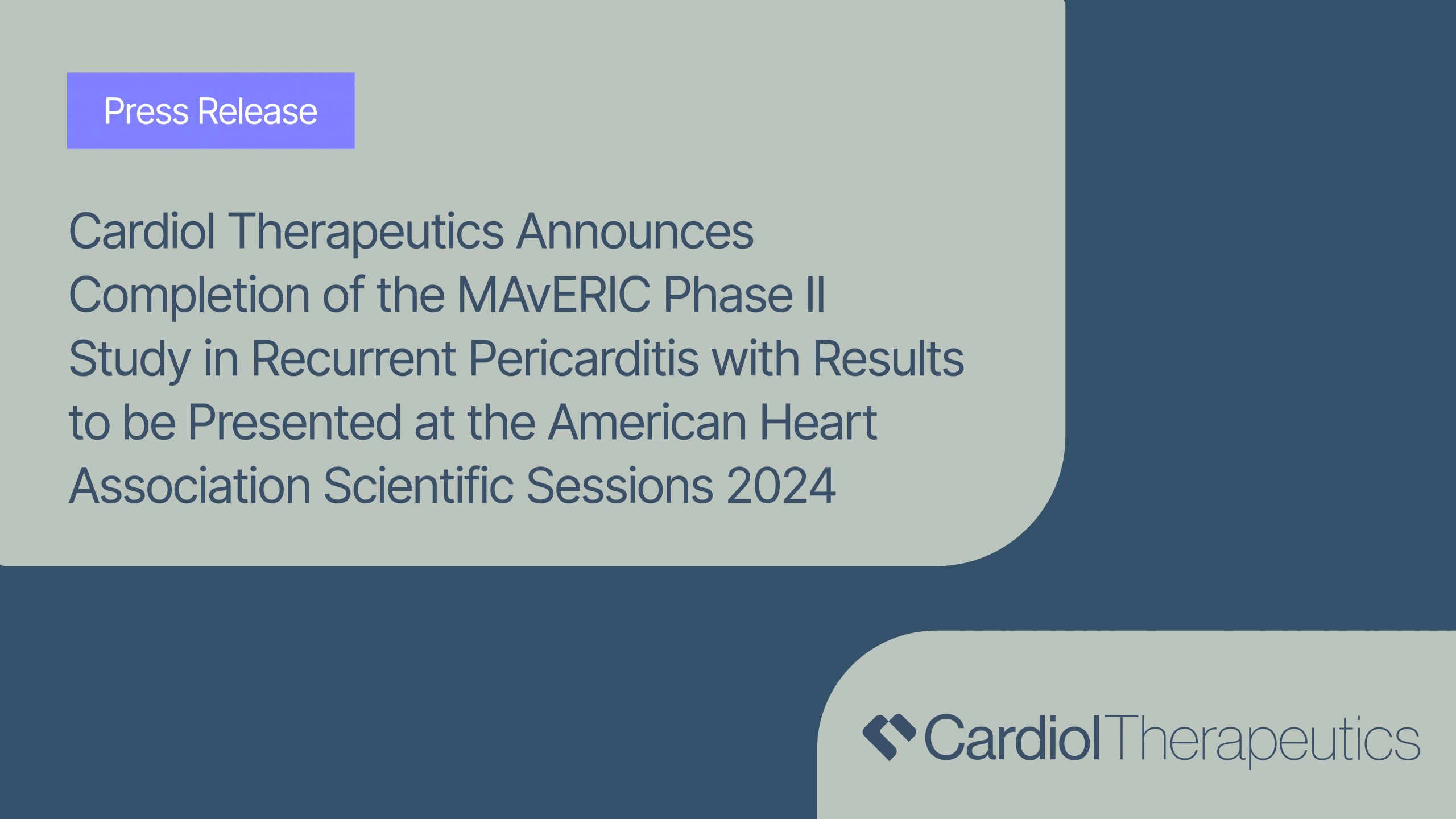 Press Release

Cardiol Therapeutics Announces Completion of the MAvERIC Phase II Study in Recurrent Pericarditis with Results to be Presented at the American Heart Association Scientific Sessions 2024

CardiolTherapeutics